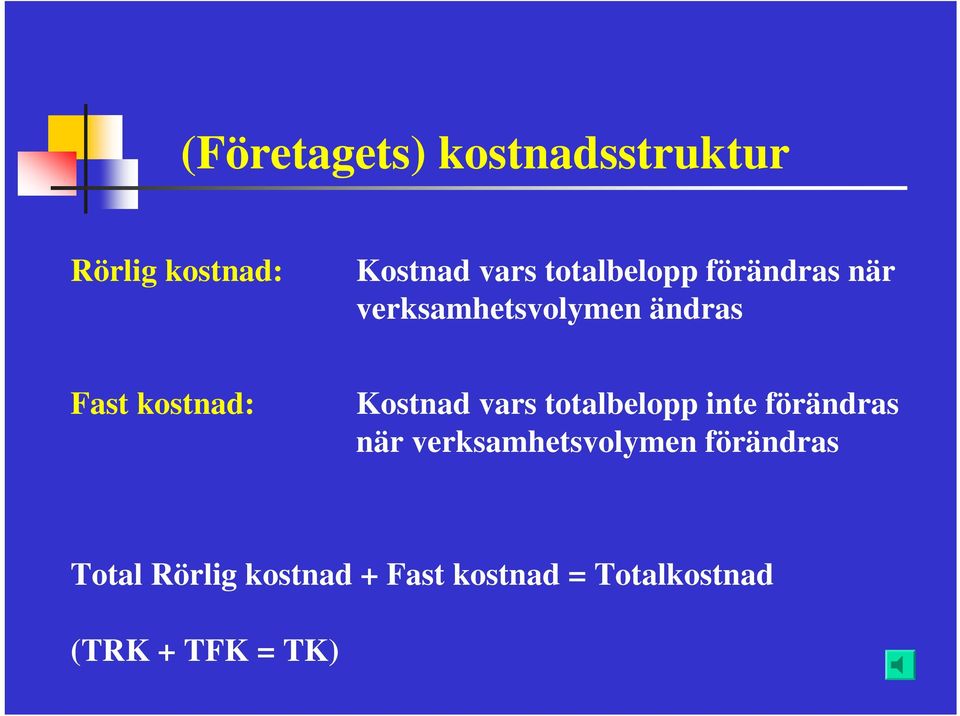 (Företagets) kostnadsstruktur

Rörlig kostnad:

Kostnad vars totalbelopp förändras när verksamhetsvolymen ändras

Fast kostnad:

Kostnad vars totalbelopp inte förändras när verksamhetsvolymen förändras

Total Rörlig kostnad + Fast kostnad = Totalkostnad

(TRK + TFK = TK)